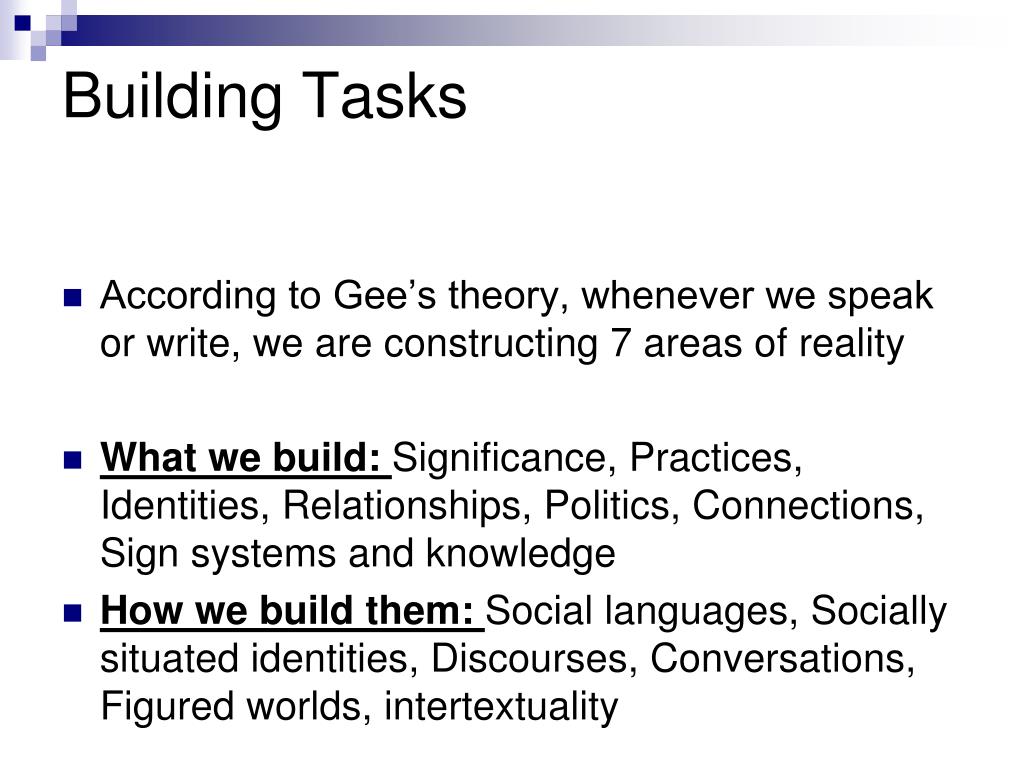 Building Tasks

According to Gee’s theory, whenever we speak or write, we are constructing 7 areas of reality

What we build: Significance, Practices, Identities, Relationships, Politics, Connections, Sign systems and knowledge

How we build them: Social languages, Socially situated identities, Discourses, Conversations, Figured worlds, intertextuality